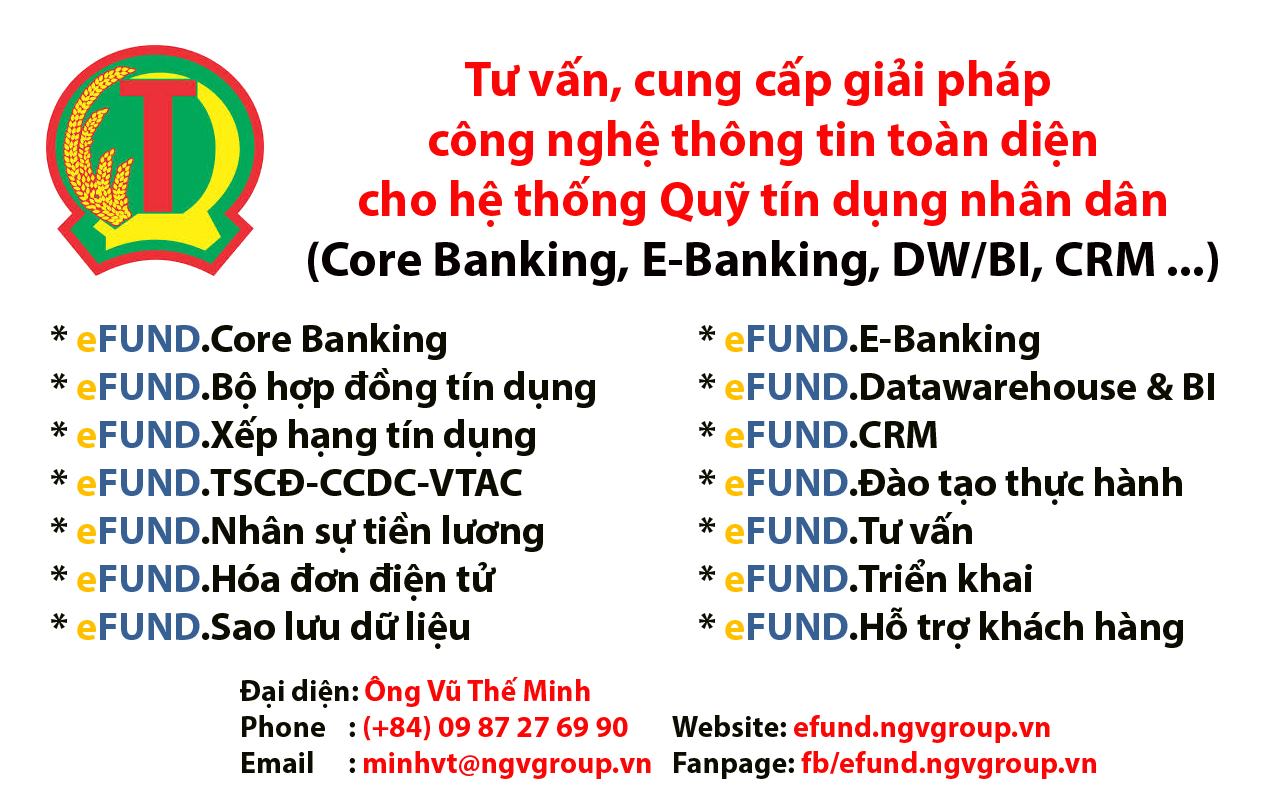 Tư vấn, cung cấp giải pháp công nghệ thông tin toàn diện cho hệ thống Quỹ tín dụng nhân dân
(Core Banking, E-Banking, DW/BI, CRM ...)

* eFUND.Core Banking
* eFUND.Bộ hợp đồng tín dụng
* eFUND.Xếp hạng tín dụng
* eFUND.TSCĐ-CCDC-VTAC
* eFUND.Nhân sự tiền lương
* eFUND.Hóa đơn điện tử
* eFUND.Sao lưu dữ liệu

* eFUND.E-Banking
* eFUND.Datawarehouse & BI
* eFUND.CRM
* eFUND.Đào tạo thực hành
* eFUND.Tư vấn
* eFUND.Triển khai
* eFUND.Hỗ trợ khách hàng

Đại diện: Ông Vũ Thế Minh
Phone : (+84) 09 87 27 69 90
Email : minhvt@ngvgroup.vn
Website: efund.ngvgroup.vn
Fanpage: fb/efund.ngvgroup.vn